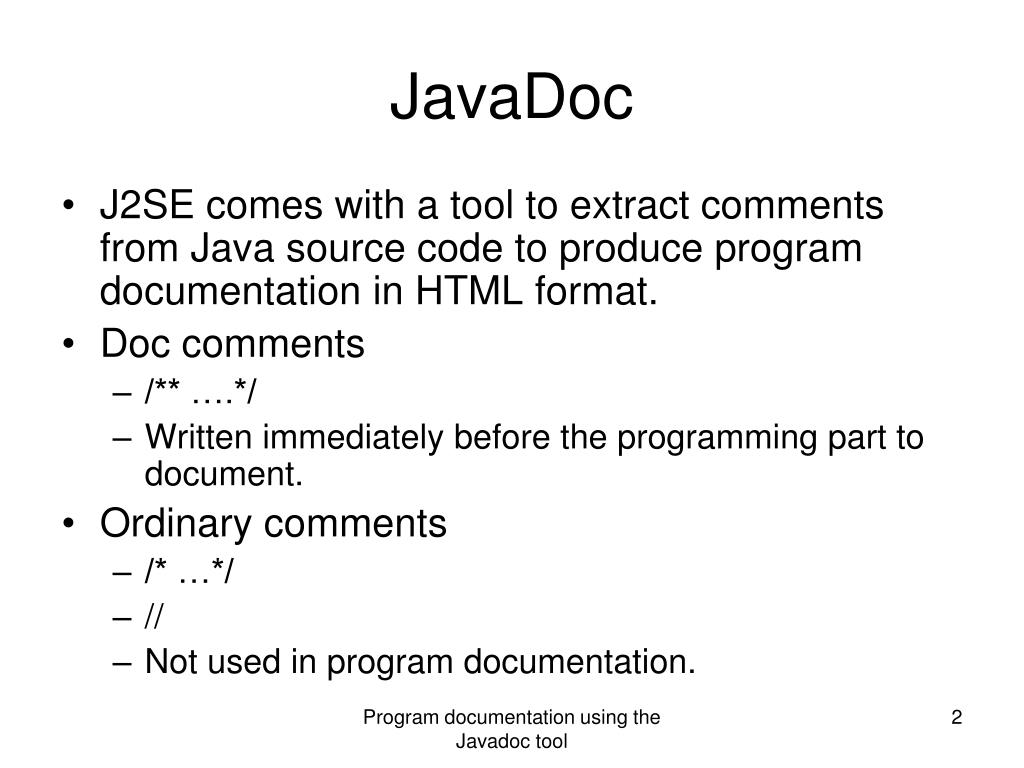 JavaDoc

• J2SE comes with a tool to extract comments from Java source code to produce program documentation in HTML format.
• Doc comments
– /** ….*/
– Written immediately before the programming part to document.
• Ordinary comments
– /* …*/
– //
– Not used in program documentation.

Program documentation using the Javadoc tool

2